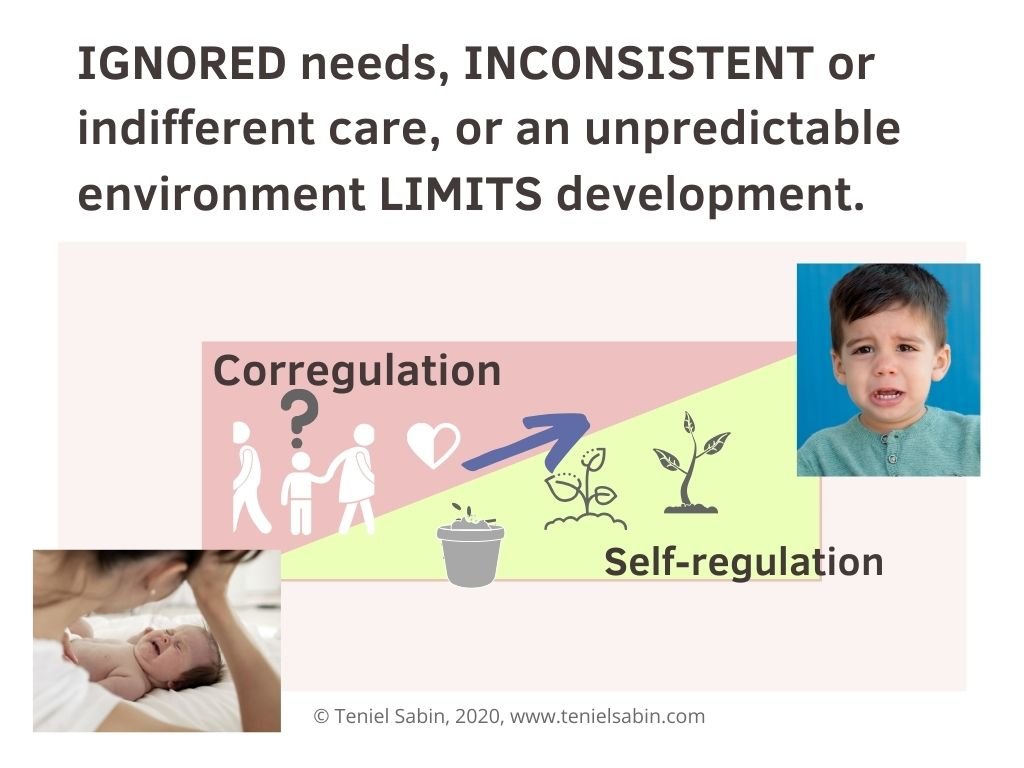 IGNORED needs, INCONSISTENT or indifferent care, or an unpredictable environment LIMITS development.

Corregulation

?

Self-regulation

© Teniel Sabin, 2020, www.tenielsabin.com